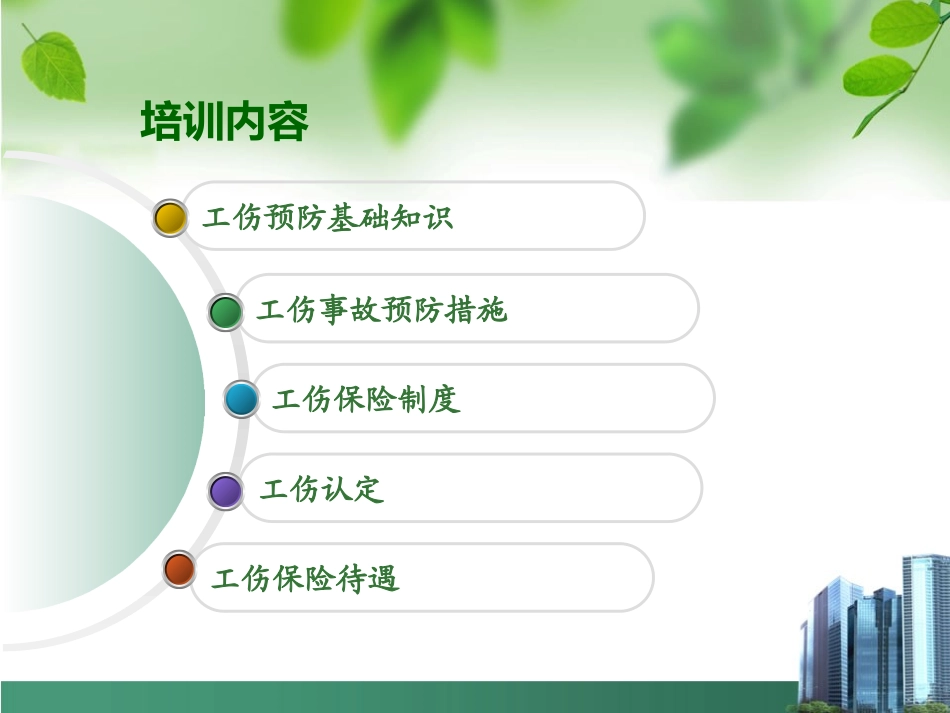 培训内容

工伤预防基础知识

工伤事故预防措施

工伤保险制度

工伤认定

工伤保险待遇